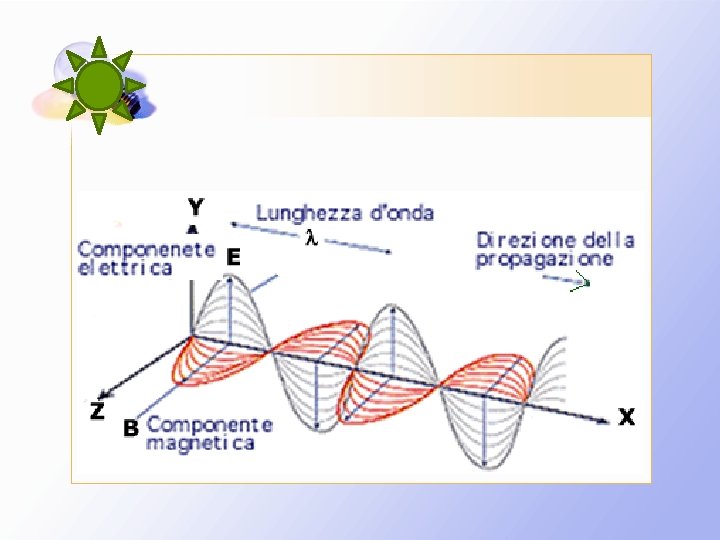 Y
Lunghezza d'onda
$\lambda$
Componenete elettrica
E
Direzione della propagazione
Z
B
Componente magnetica
X